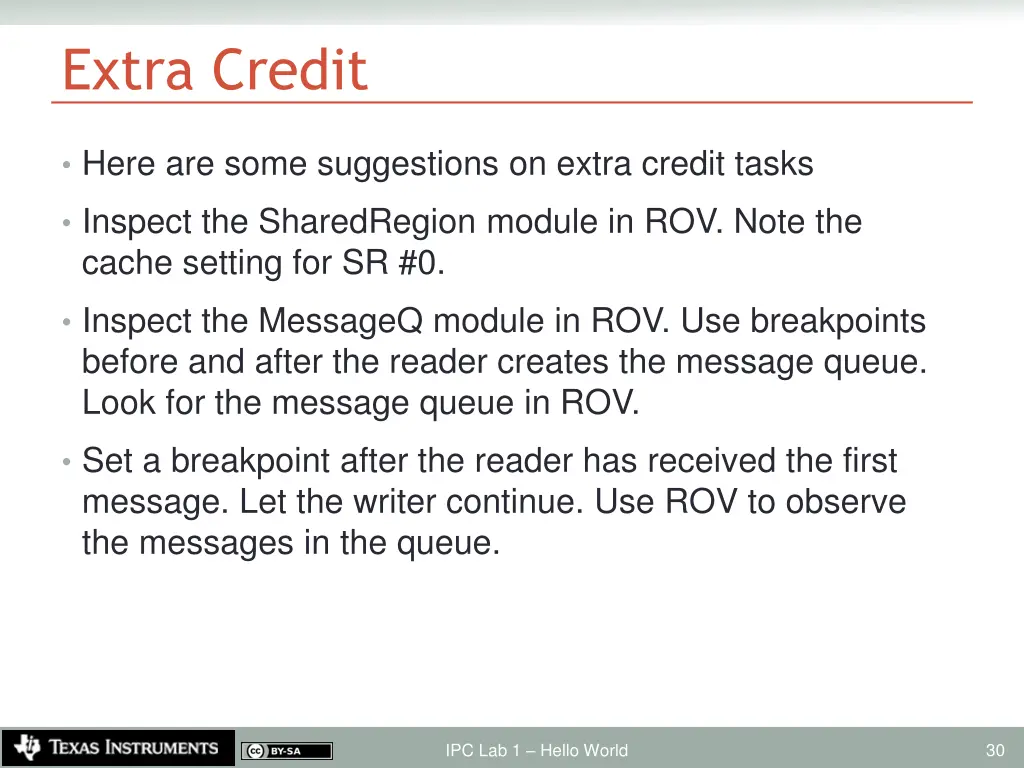 Extra Credit

• Here are some suggestions on extra credit tasks

• Inspect the SharedRegion module in ROV. Note the cache setting for SR #0.

• Inspect the MessageQ module in ROV. Use breakpoints before and after the reader creates the message queue. Look for the message queue in ROV.

• Set a breakpoint after the reader has received the first message. Let the writer continue. Use ROV to observe the messages in the queue.

TEXAS INSTRUMENTS

cc BY-SA

IPC Lab 1 – Hello World

30